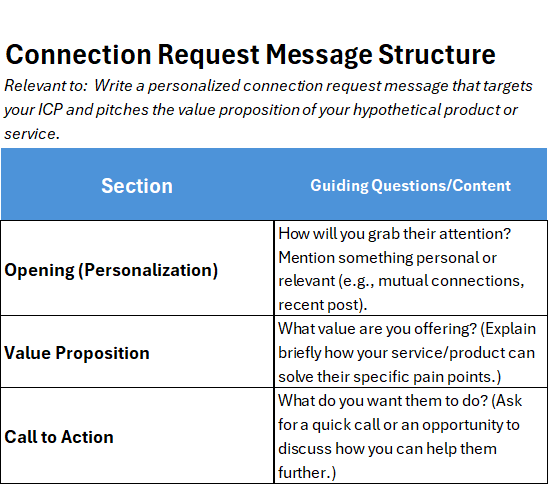 Connection Request Message Structure

Relevant to:  Write a personalized connection request message that targets your ICP and pitches the value proposition of your hypothetical product or service.

| Section | Guiding Questions/Content |
|---|---|
| Opening (Personalization) | How will you grab their attention? Mention something personal or relevant (e.g., mutual connections, recent post). |
| Value Proposition | What value are you offering? (Explain briefly how your service/product can solve their specific pain points.) |
| Call to Action | What do you want them to do? (Ask for a quick call or an opportunity to discuss how you can help them further.) |